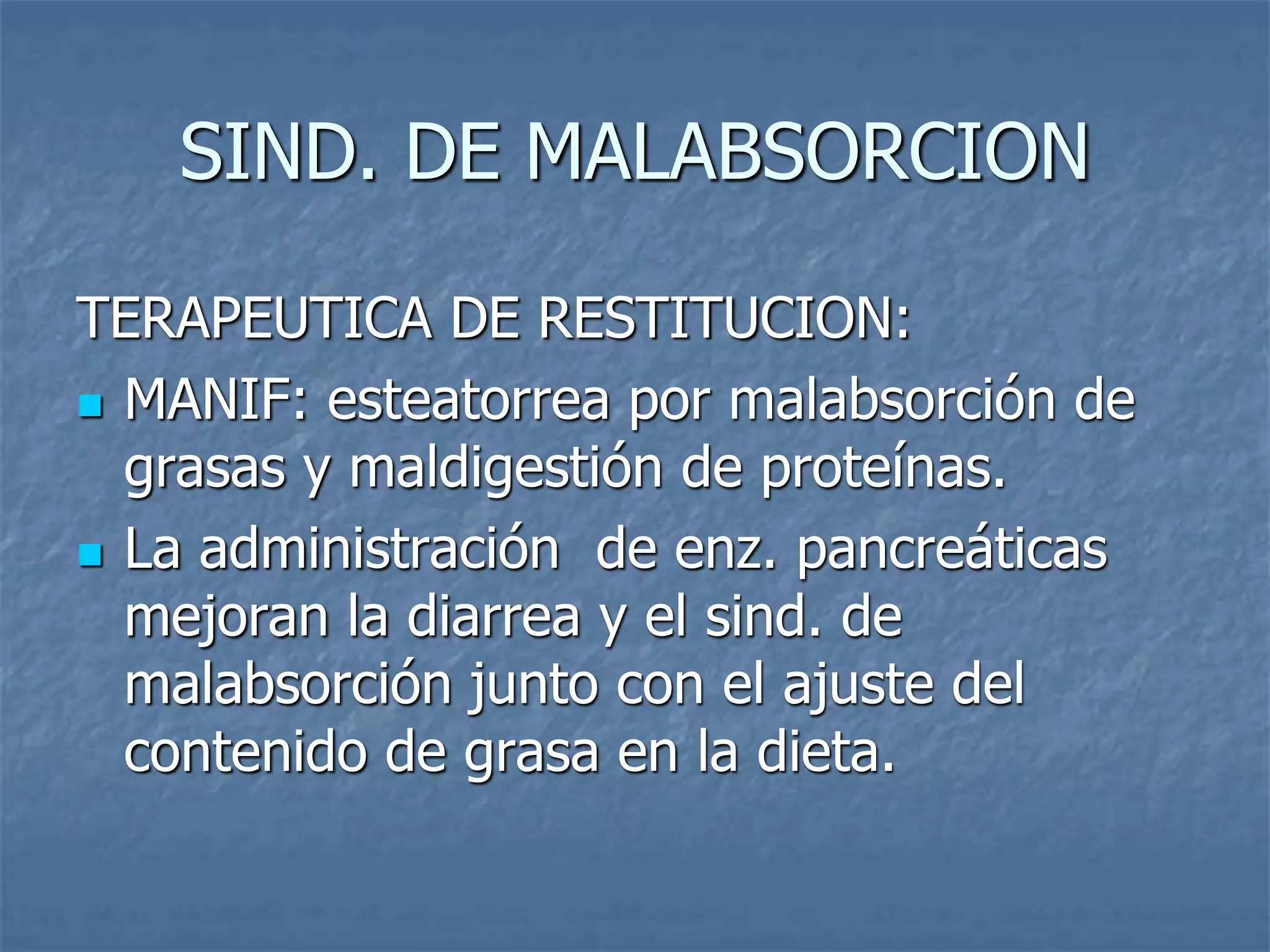 SIND. DE MALABSORCION

TERAPEUTICA DE RESTITUCION:

- MANIF: esteatorrea por malabsorción de grasas y maldigestión de proteínas.
- La administración  de enz. pancreáticas mejoran la diarrea y el sind. de malabsorción junto con el ajuste del contenido de grasa en la dieta.